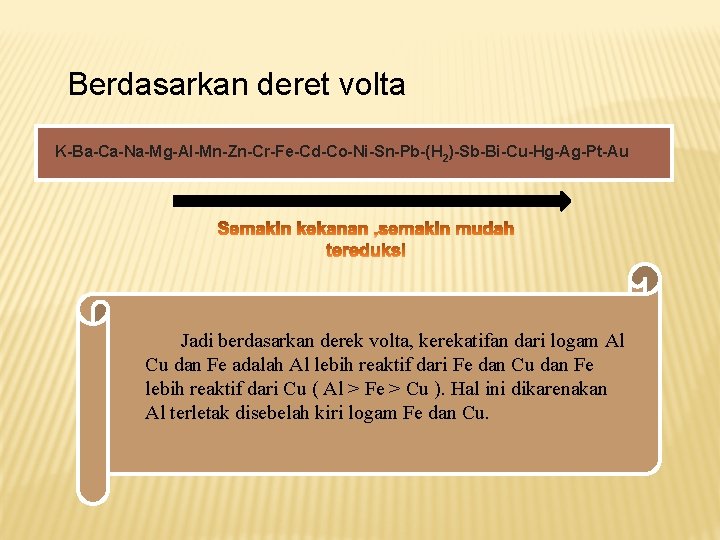 Berdasarkan deret volta

K-Ba-Ca-Na-Mg-Al-Mn-Zn-Cr-Fe-Cd-Co-Ni-Sn-Pb-($H_2$)-Sb-Bi-Cu-Hg-Ag-Pt-Au

Semakin kekanan ,semakin mudah tereduksi

Jadi berdasarkan derek volta, kerekatifan dari logam Al Cu dan Fe adalah Al lebih reaktif dari Fe dan Cu dan Fe lebih reaktif dari Cu ( Al > Fe > Cu ). Hal ini dikarenakan Al terletak disebelah kiri logam Fe dan Cu.